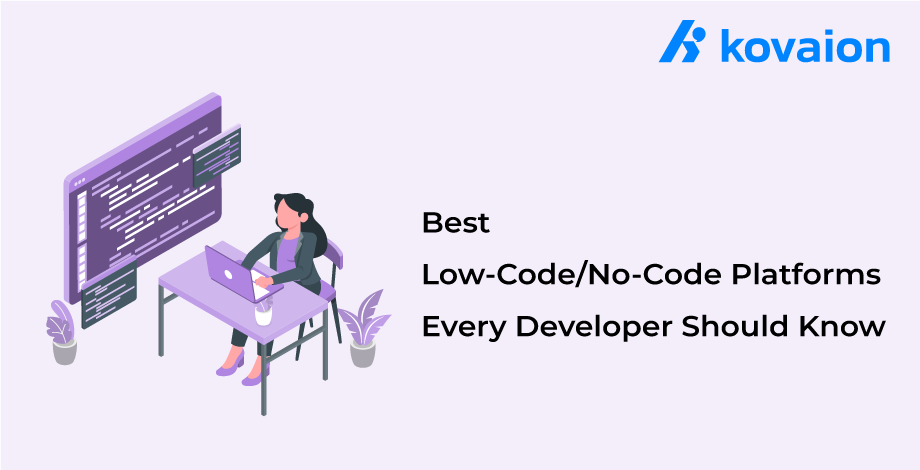 kovaion

Best
Low-Code/No-Code Platforms
Every Developer Should Know